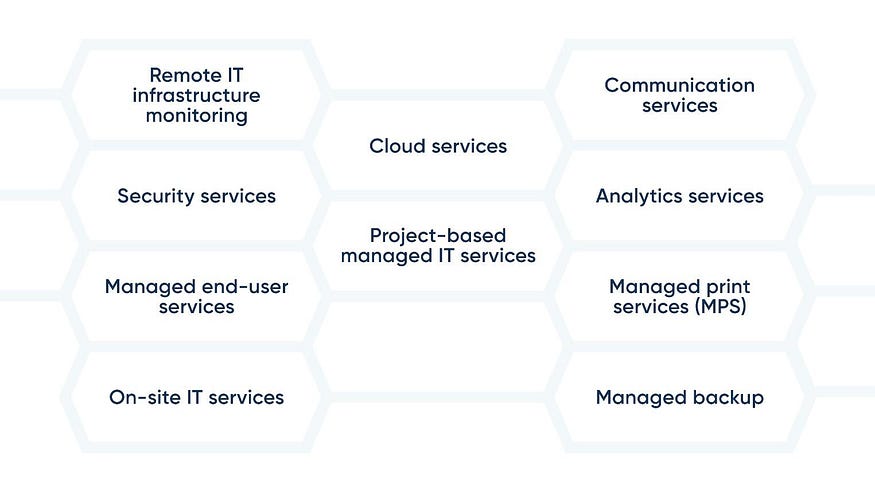 Remote IT infrastructure monitoring

Security services

Managed end-user services

On-site IT services

Cloud services

Project-based managed IT services

Communication services

Analytics services

Managed print services (MPS)

Managed backup